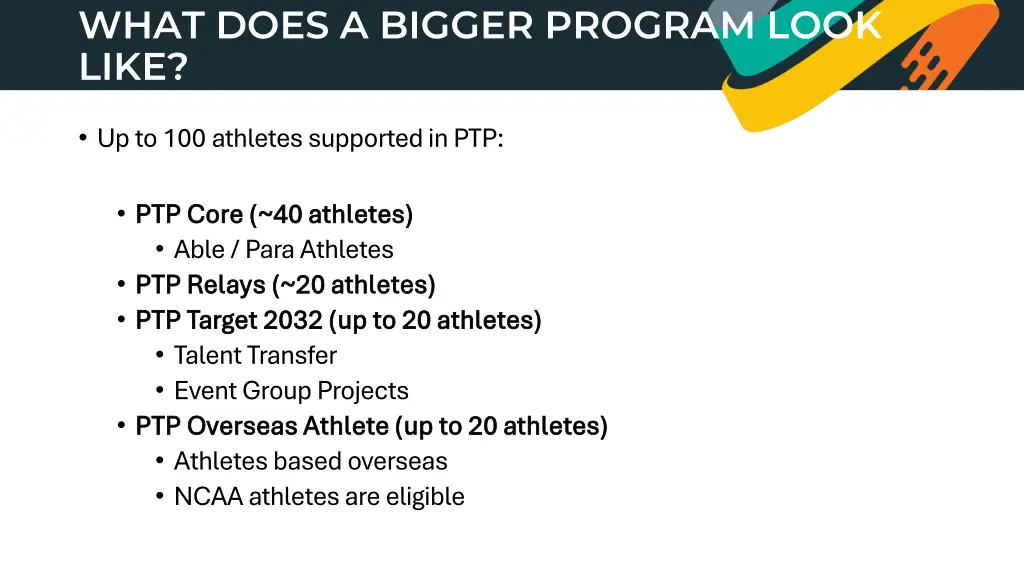 WHAT DOES A BIGGER PROGRAM LOOK LIKE?

• Up to 100 athletes supported in PTP:

• PTP Core (~40 athletes)
• Able / Para Athletes
• PTP Relays (~20 athletes)
• PTP Target 2032 (up to 20 athletes)
• Talent Transfer
• Event Group Projects
• PTP Overseas Athlete (up to 20 athletes)
• Athletes based overseas
• NCAA athletes are eligible